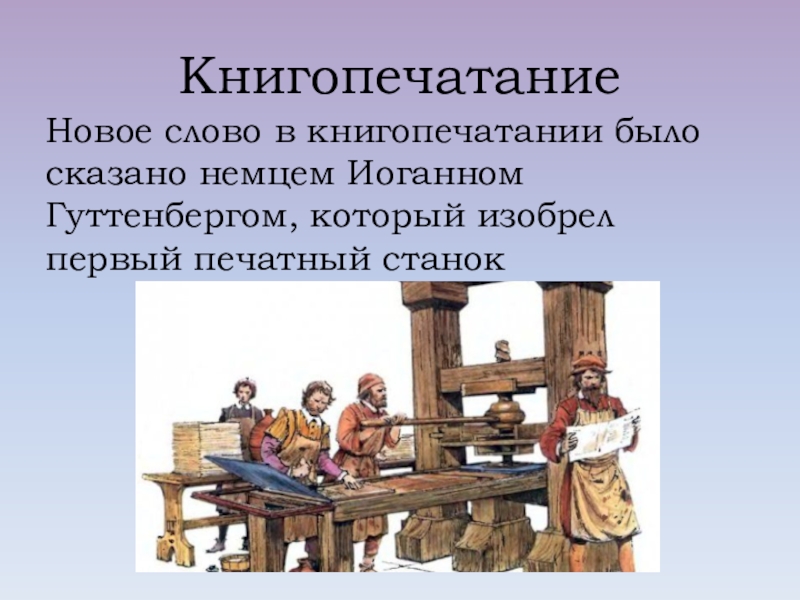 Книгопечатание

Новое слово в книгопечатании было сказано немцем Иоганном Гуттенбергом, который изобрел первый печатный станок